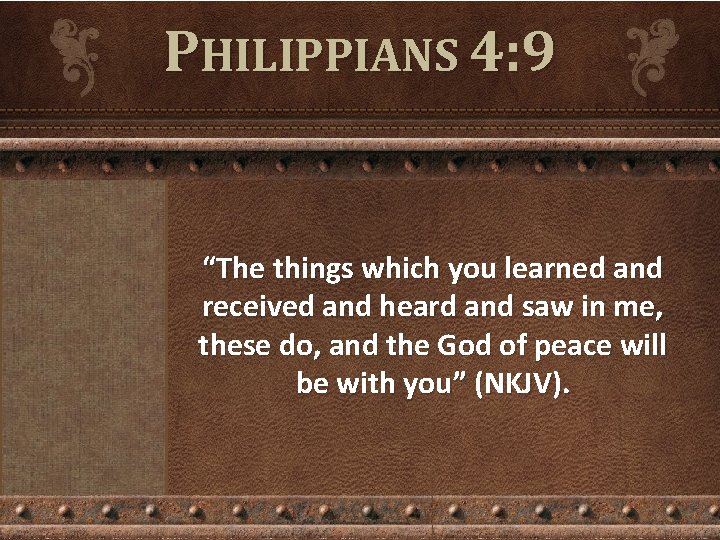 PHILIPPIANS 4:9

“The things which you learned and received and heard and saw in me, these do, and the God of peace will be with you” (NKJV).